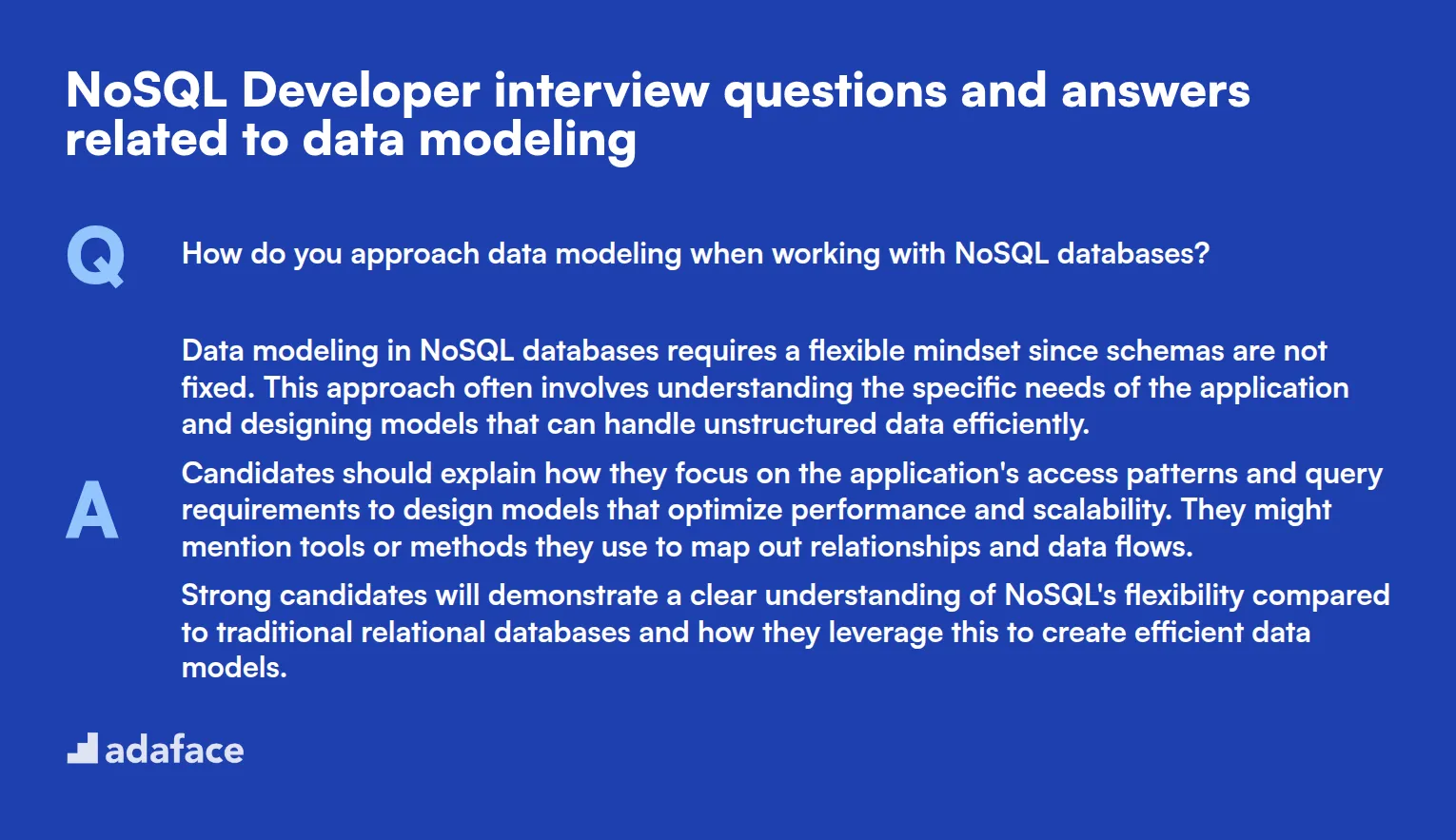 NoSQL Developer interview questions and answers related to data modeling

Q

How do you approach data modeling when working with NoSQL databases?

A

Data modeling in NoSQL databases requires a flexible mindset since schemas are not fixed. This approach often involves understanding the specific needs of the application and designing models that can handle unstructured data efficiently.

Candidates should explain how they focus on the application's access patterns and query requirements to design models that optimize performance and scalability. They might mention tools or methods they use to map out relationships and data flows.

Strong candidates will demonstrate a clear understanding of NoSQL's flexibility compared to traditional relational databases and how they leverage this to create efficient data models.

adaface